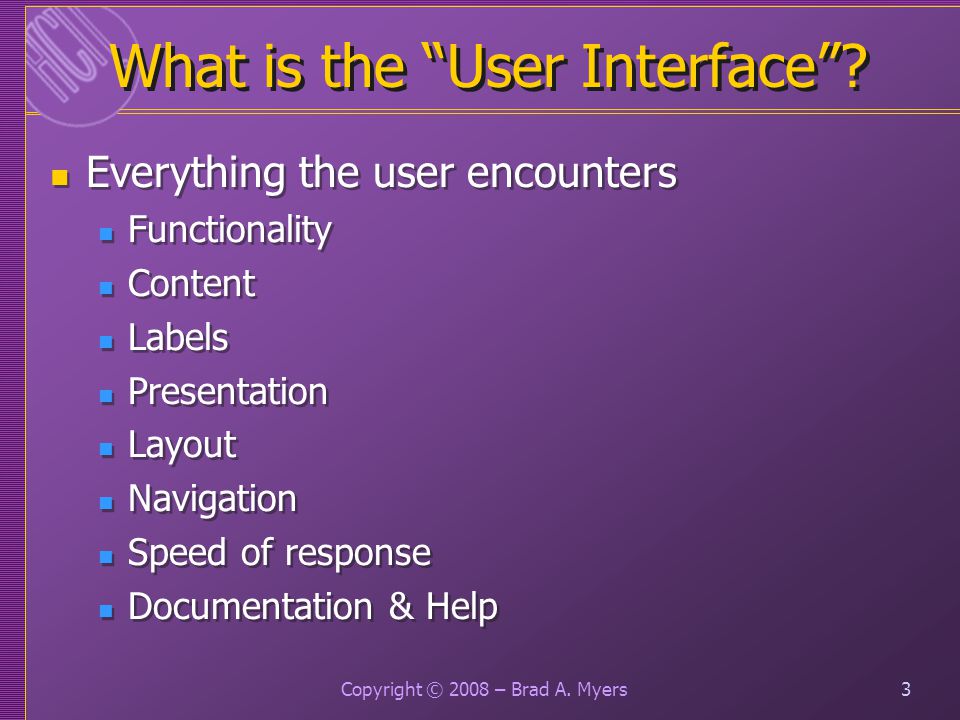 HCI

What is the “User Interface”?

- Everything the user encounters
  - Functionality
  - Content
  - Labels
  - Presentation
  - Layout
  - Navigation
  - Speed of response
  - Documentation & Help

Copyright © 2008 – Brad A. Myers

3